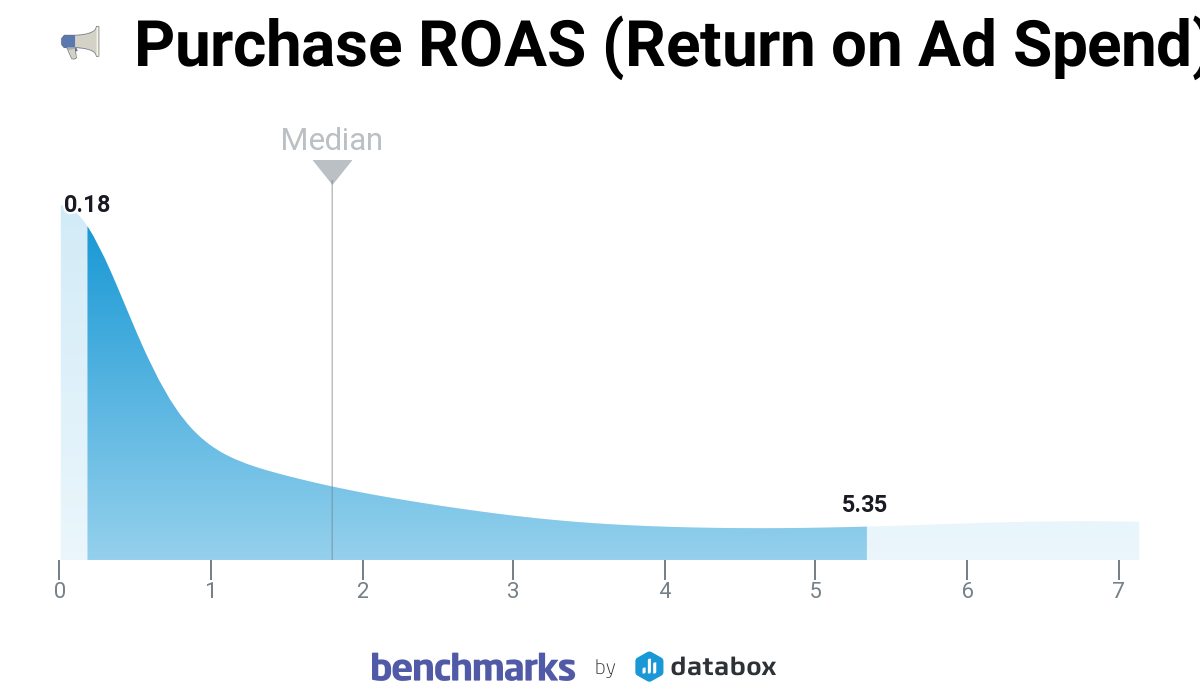 Purchase ROAS (Return on Ad Spend)

Median

0.18

5.35

0
1
2
3
4
5
6
7

benchmarks by databox